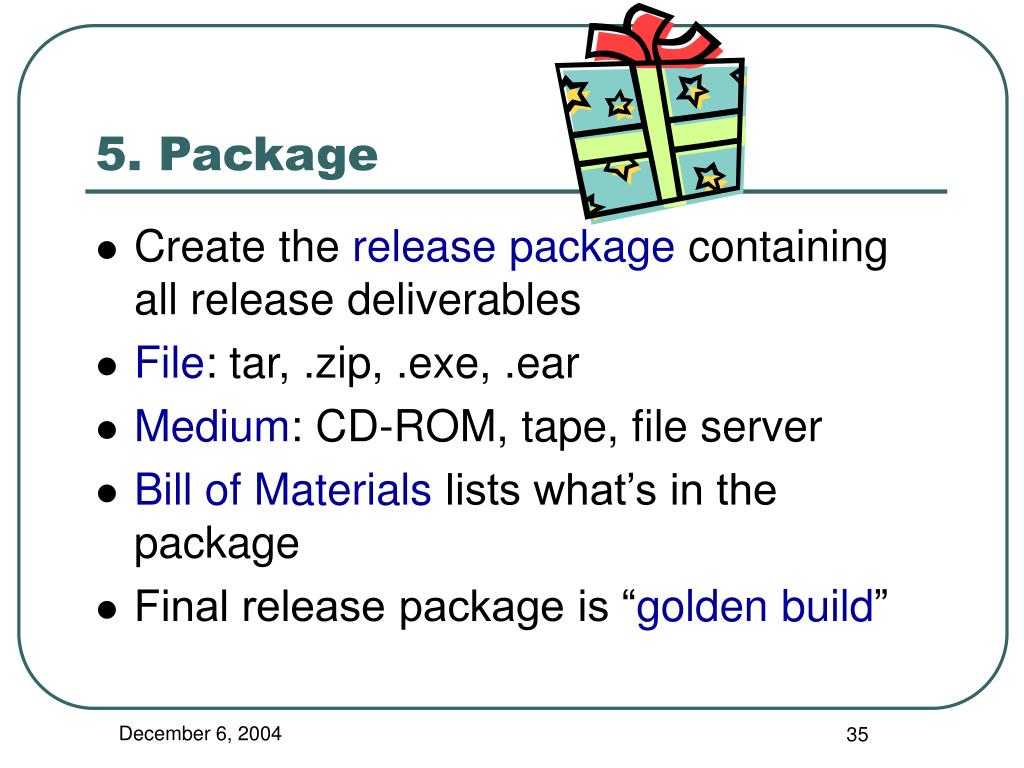 5. Package

- Create the release package containing all release deliverables
- File: tar, .zip, .exe, .ear
- Medium: CD-ROM, tape, file server
- Bill of Materials lists what’s in the package
- Final release package is “golden build”

December 6, 2004

35